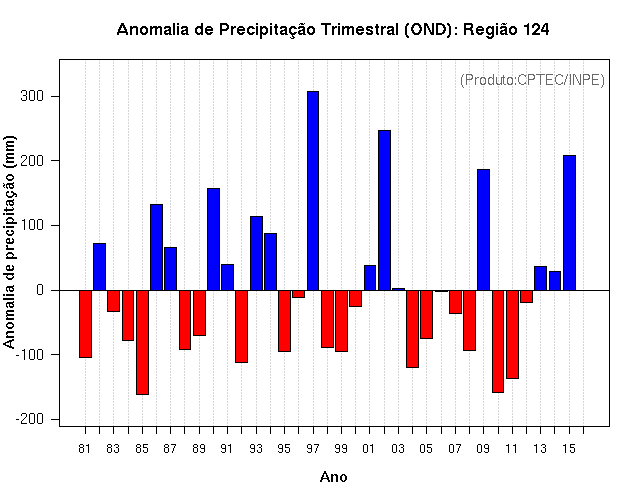 Anomalia de Precipitação Trimestral (OND): Região 124

(Produto:CPTEC/INPE)

Anomalia de precipitação (mm)

300
200
100
0
-100
-200

81 83 85 87 89 91 93 95 97 99 01 03 05 07 09 11 13 15

Ano